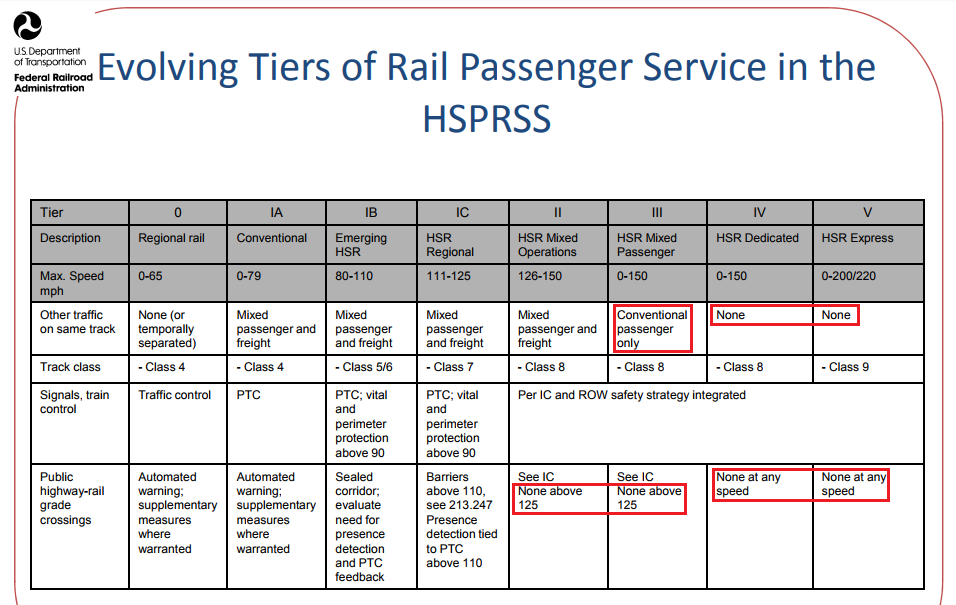 U.S. Department of Transportation
Federal Railroad Administration

Evolving Tiers of Rail Passenger Service in the HSPRSS

| Tier | 0 | IA | IB | IC | II | III | IV | V |
|---|---|---|---|---|---|---|---|---|
| Description | Regional rail | Conventional | Emerging HSR | HSR Regional | HSR Mixed Operations | HSR Mixed Passenger | HSR Dedicated | HSR Express |
| Max. Speed mph | 0-65 | 0-79 | 80-110 | 111-125 | 126-150 | 0-150 | 0-150 | 0-200/220 |
| Other traffic on same track | None (or temporally separated) | Mixed passenger and freight | Mixed passenger and freight | Mixed passenger and freight | Mixed passenger and freight | Conventional passenger only | None | None |
| Track class | - Class 4 | - Class 4 | - Class 5/6 | - Class 7 | - Class 8 | - Class 8 | - Class 8 | - Class 9 |
| Signals, train control | Traffic control | PTC | PTC; vital and perimeter protection above 90 | PTC; vital and perimeter protection above 90 | Per IC and ROW safety strategy integrated | | | |
| Public highway-rail grade crossings | Automated warning; supplementary measures where warranted | Automated warning; supplementary measures where warranted | Sealed corridor; evaluate need for presence detection and PTC feedback | Barriers above 110, see 213.247 Presence detection tied to PTC above 110 | See IC None above 125 | See IC None above 125 | None at any speed | None at any speed |